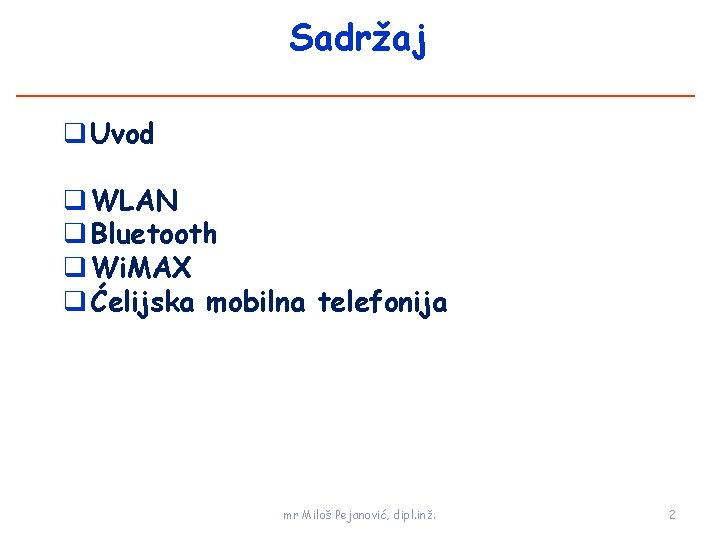 Sadržaj

☐ Uvod

☐ WLAN
☐ Bluetooth
☐ WiMAX
☐ Ćelijska mobilna telefonija

mr Miloš Pejanović, dipl.inž.

2